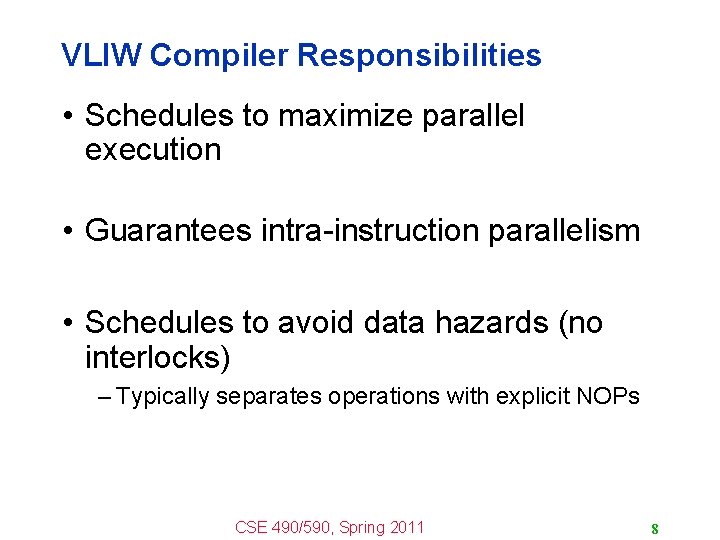 VLIW Compiler Responsibilities

• Schedules to maximize parallel execution

• Guarantees intra-instruction parallelism

• Schedules to avoid data hazards (no interlocks)
– Typically separates operations with explicit NOPs

CSE 490/590, Spring 2011

8